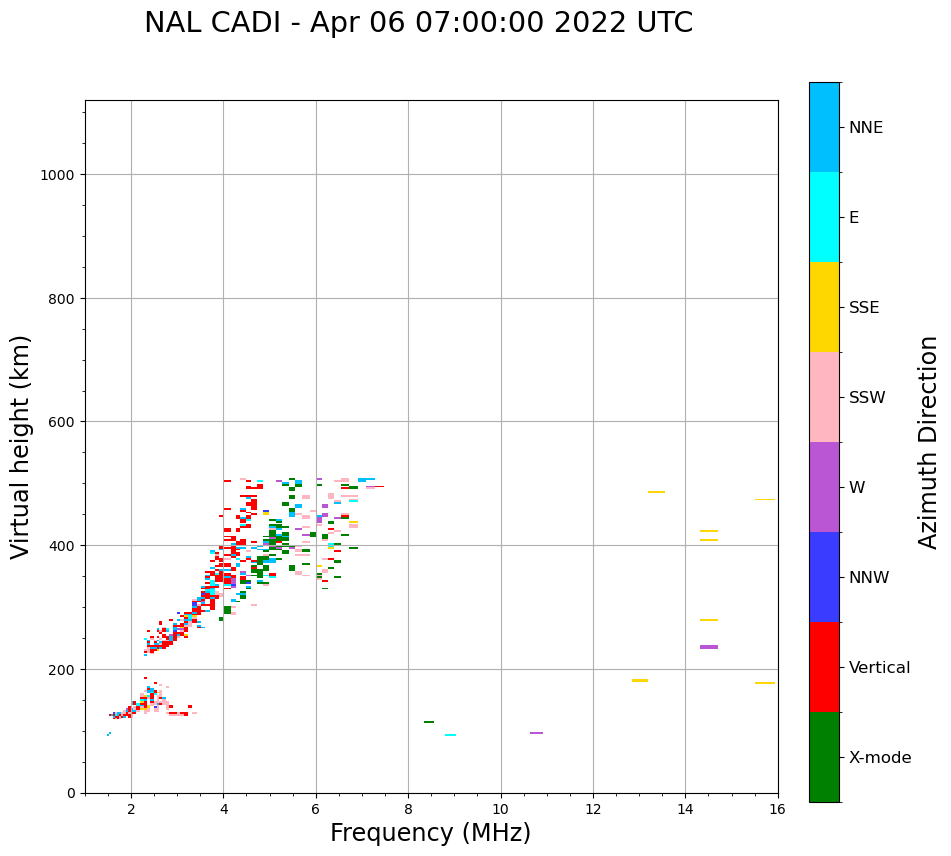 NAL CADI - Apr 06 07:00:00 2022 UTC

Virtual height (km)

1000
800
600
400
200
0

2 4 6 8 10 12 14 16

Frequency (MHz)

NNE
E
SSE
SSW
W
NNW
Vertical
X-mode

Azimuth Direction